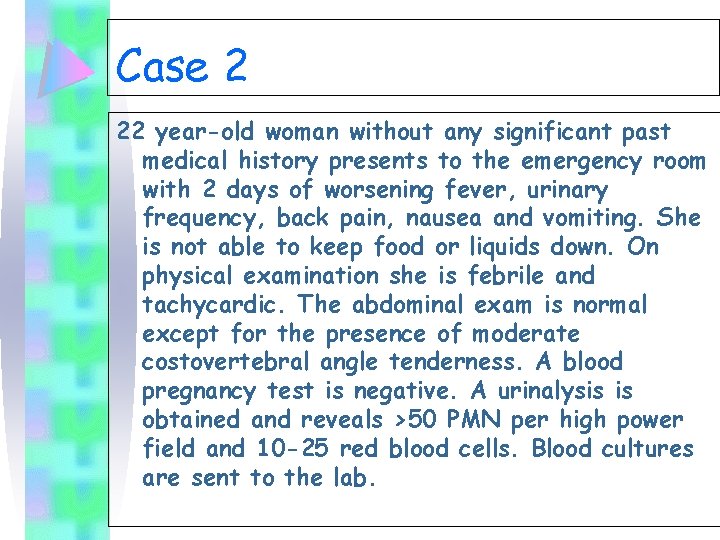 Case 2

22 year-old woman without any significant past medical history presents to the emergency room with 2 days of worsening fever, urinary frequency, back pain, nausea and vomiting. She is not able to keep food or liquids down. On physical examination she is febrile and tachycardic. The abdominal exam is normal except for the presence of moderate costovertebral angle tenderness. A blood pregnancy test is negative. A urinalysis is obtained and reveals >50 PMN per high power field and 10-25 red blood cells. Blood cultures are sent to the lab.